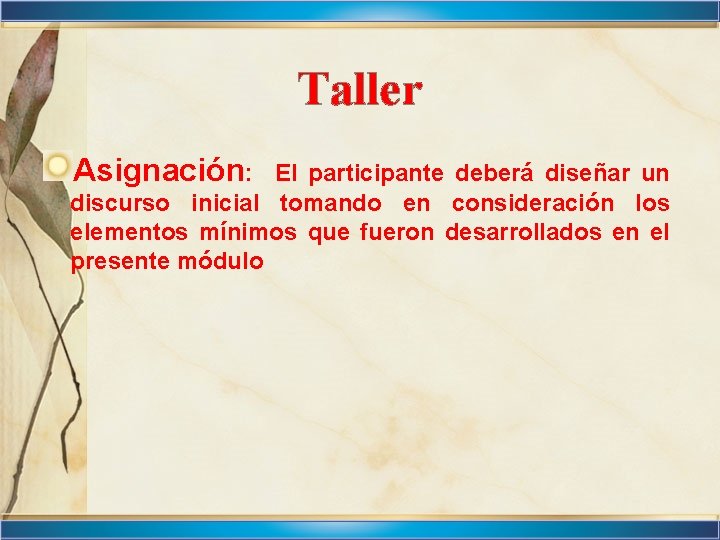 Taller

Asignación: El participante deberá diseñar un discurso inicial tomando en consideración los elementos mínimos que fueron desarrollados en el presente módulo